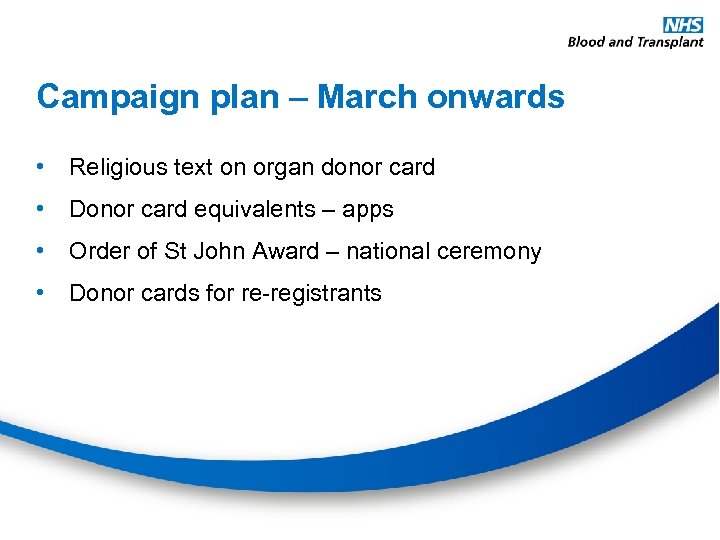 NHS
Blood and Transplant

Campaign plan – March onwards

• Religious text on organ donor card
• Donor card equivalents – apps
• Order of St John Award – national ceremony
• Donor cards for re-registrants